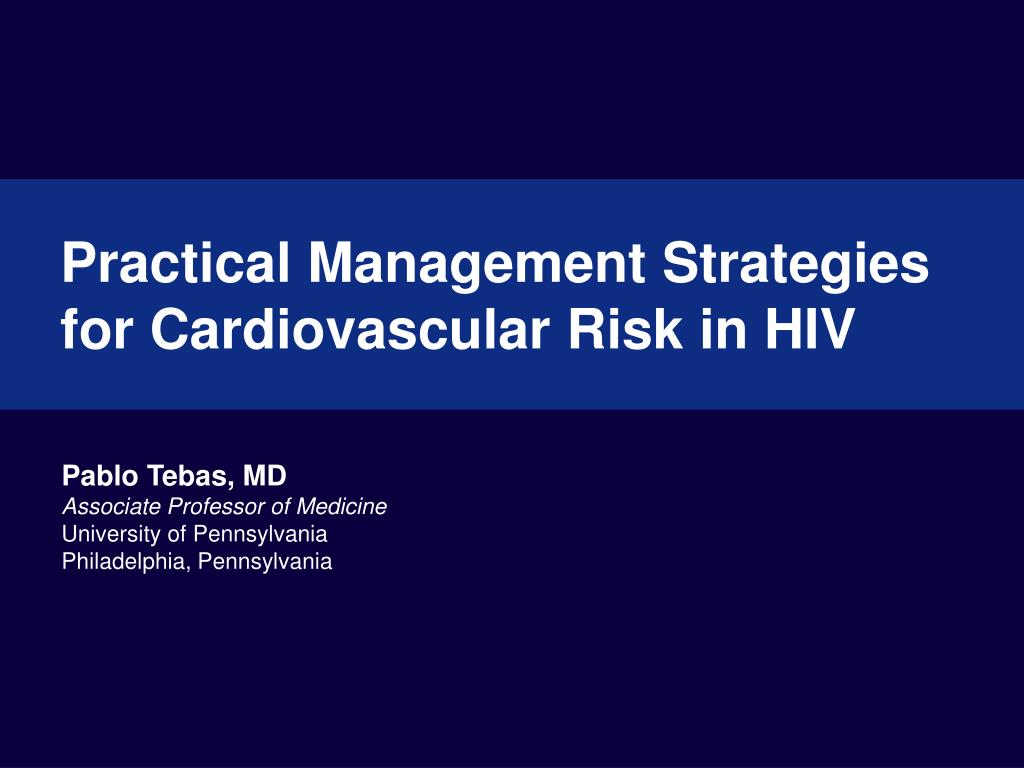 Practical Management Strategies for Cardiovascular Risk in HIV

Pablo Tebas, MD
Associate Professor of Medicine
University of Pennsylvania
Philadelphia, Pennsylvania